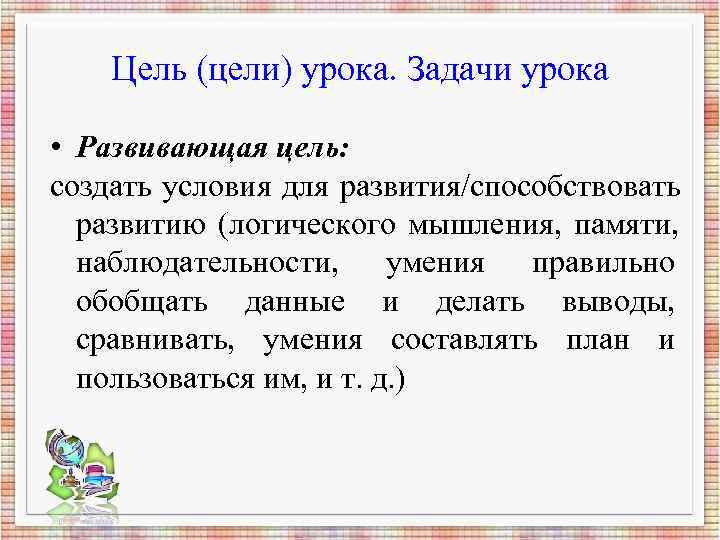 Цель (цели) урока. Задачи урока

• Развивающая цель:
создать условия для развития/способствовать развитию (логического мышления, памяти, наблюдательности, умения правильно обобщать данные и делать выводы, сравнивать, умения составлять план и пользоваться им, и т. д.)